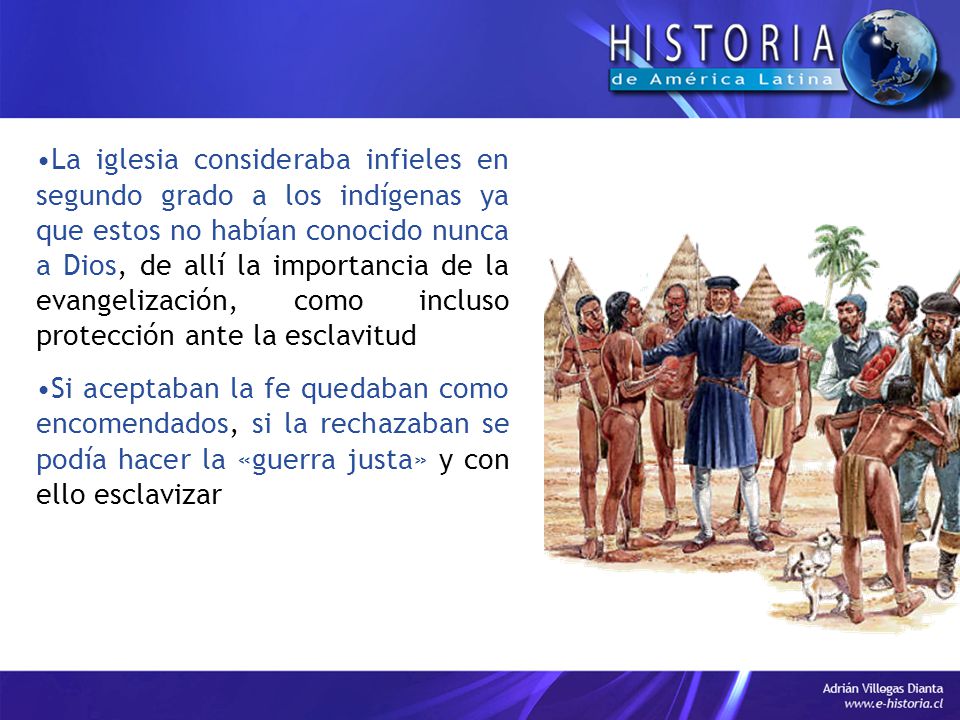 HISTORIA
de América Latina

•La iglesia consideraba infieles en segundo grado a los indígenas ya que estos no habían conocido nunca a Dios, de allí la importancia de la evangelización, como incluso protección ante la esclavitud

•Si aceptaban la fe quedaban como encomendados, si la rechazaban se podía hacer la «guerra justa» y con ello esclavizar

Adrián Villegas Dianta
www.e-historia.cl